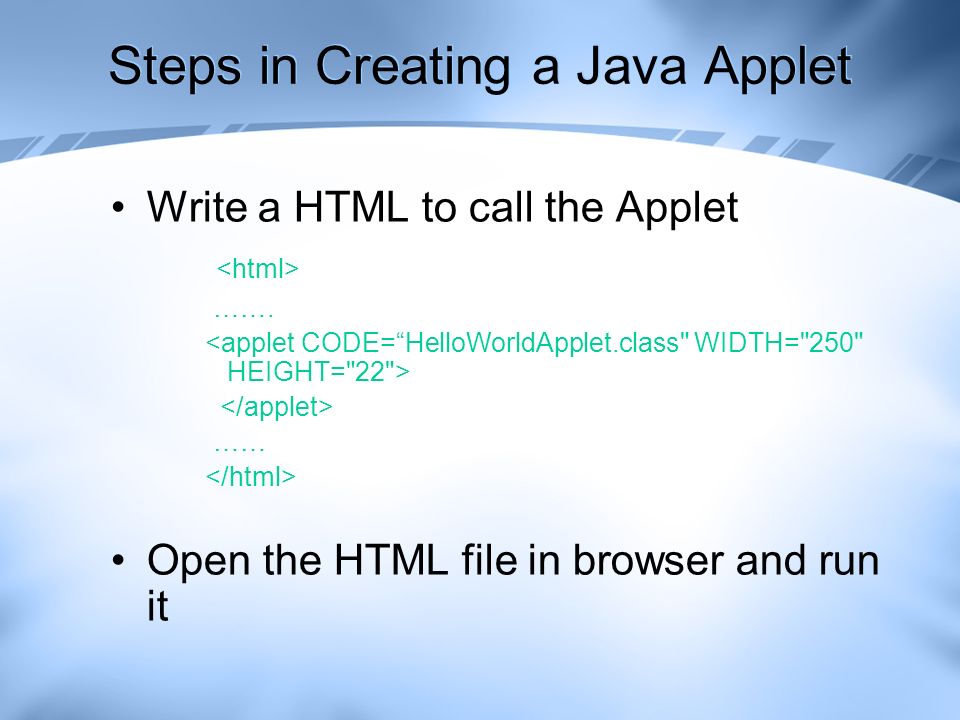 Steps in Creating a Java Applet

• Write a HTML to call the Applet

<html>

…….

<applet CODE=“HelloWorldApplet.class" WIDTH="250" HEIGHT="22">

</applet>

……

</html>

• Open the HTML file in browser and run it